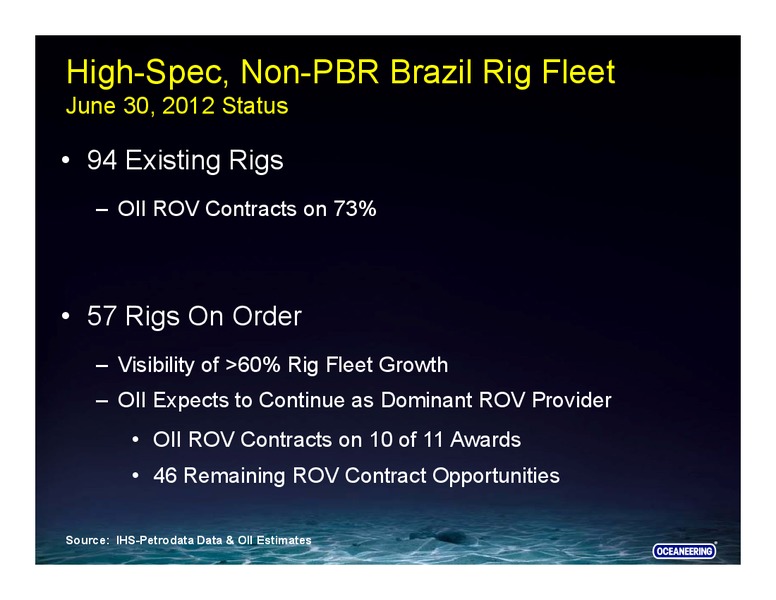 High-Spec, Non-PBR Brazil Rig Fleet
June 30, 2012 Status

• 94 Existing Rigs
– OII ROV Contracts on 73%

• 57 Rigs On Order
– Visibility of >60% Rig Fleet Growth
– OII Expects to Continue as Dominant ROV Provider
• OII ROV Contracts on 10 of 11 Awards
• 46 Remaining ROV Contract Opportunities

Source: IHS-Petrodata Data & OII Estimates

OCEANEERING